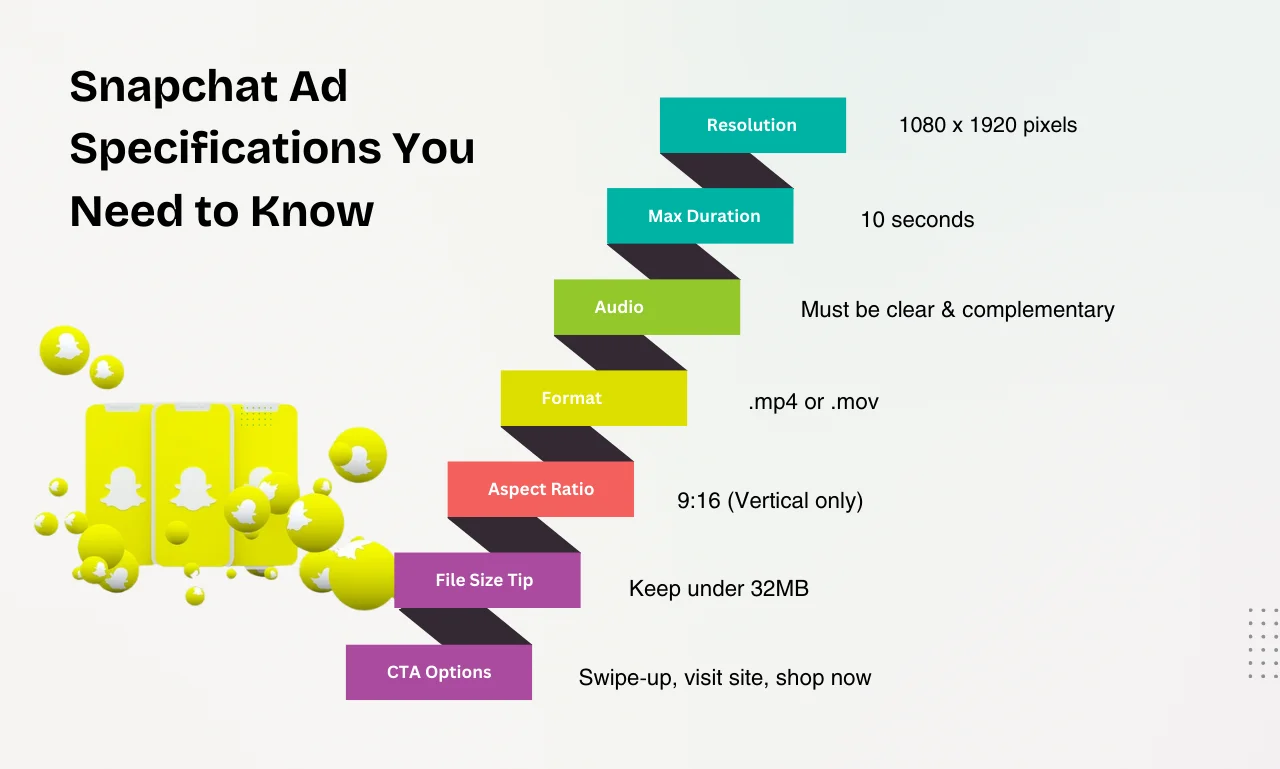 Snapchat Ad Specifications You Need to Know

Resolution
1080 x 1920 pixels

Max Duration
10 seconds

Audio
Must be clear & complementary

Format
.mp4 or .mov

Aspect Ratio
9:16 (Vertical only)

File Size Tip
Keep under 32MB

CTA Options
Swipe-up, visit site, shop now